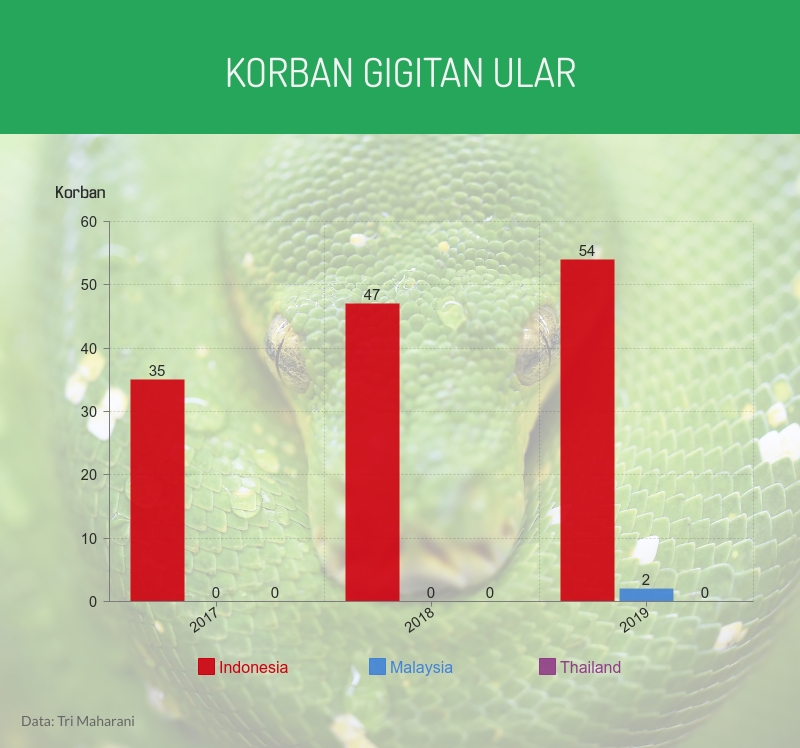 KORBAN GIGITAN ULAR

Korban

60
50
40
30
20
10
0

35
0
0
47
0
0
54
2
0

2017
2018
2019

Indonesia
Malaysia
Thailand

Data: Tri Maharani